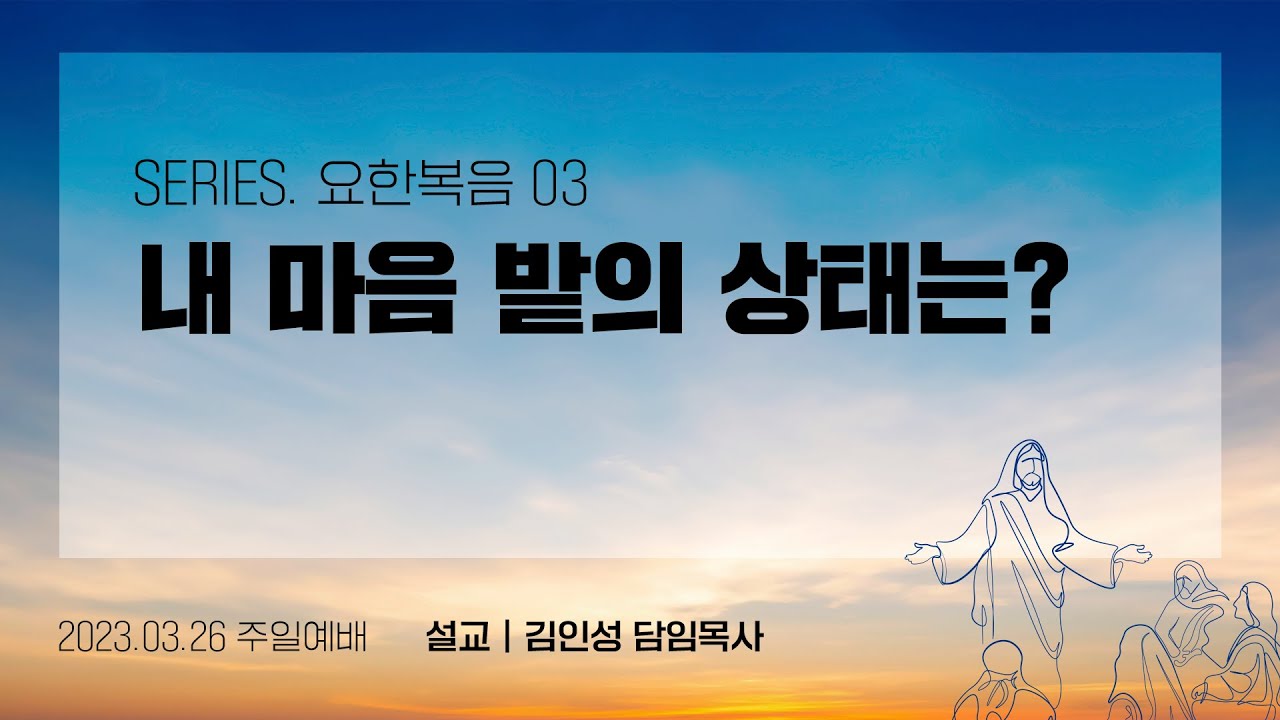 SERIES. 요한복음 03

내 마음 밭의 상태는?

2023.03.26 주일예배

설교 | 김인성 담임목사